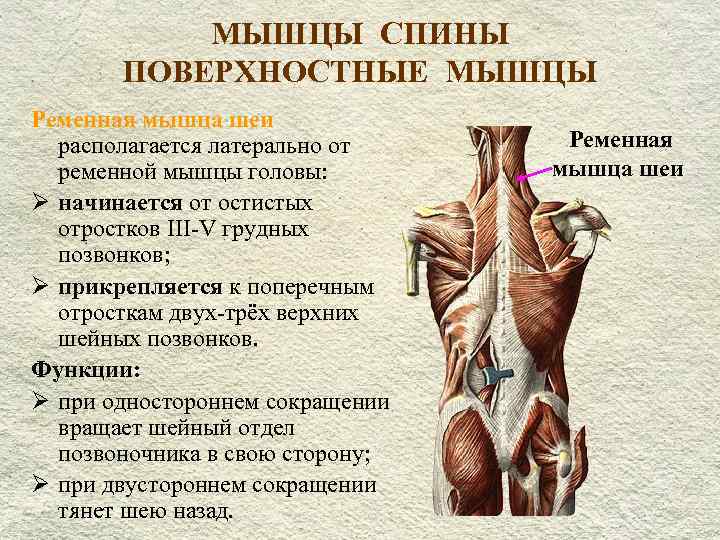 МЫШЦЫ СПИНЫ
ПОВЕРХНОСТНЫЕ МЫШЦЫ

Ременная мышца шеи
располагается латерально от ременной мышцы головы:
➢ начинается от остистых отростков III-V грудных позвонков;
➢ прикрепляется к поперечным отросткам двух-трёх верхних шейных позвонков.
Функции:
➢ при одностороннем сокращении вращает шейный отдел позвоночника в свою сторону;
➢ при двустороннем сокращении тянет шею назад.

Ременная мышца шеи